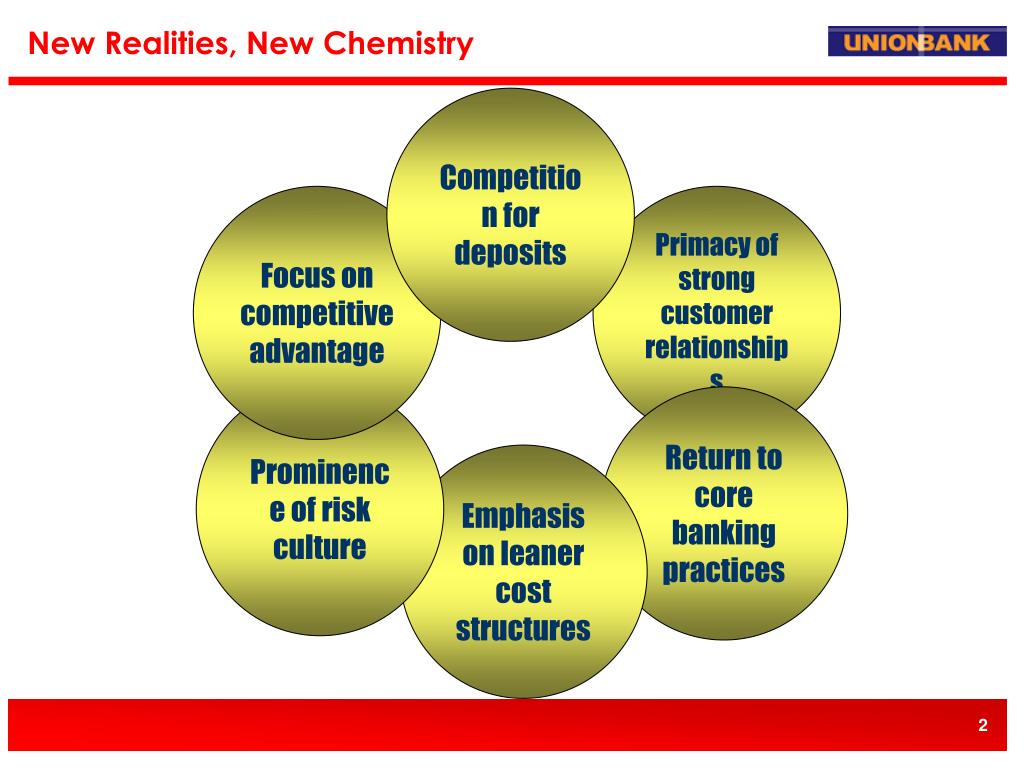 New Realities, New Chemistry

UNIONBANK

Competition for deposits

Primacy of strong customer relationships

Return to core banking practices

Emphasis on leaner cost structures

Prominence of risk culture

Focus on competitive advantage

2